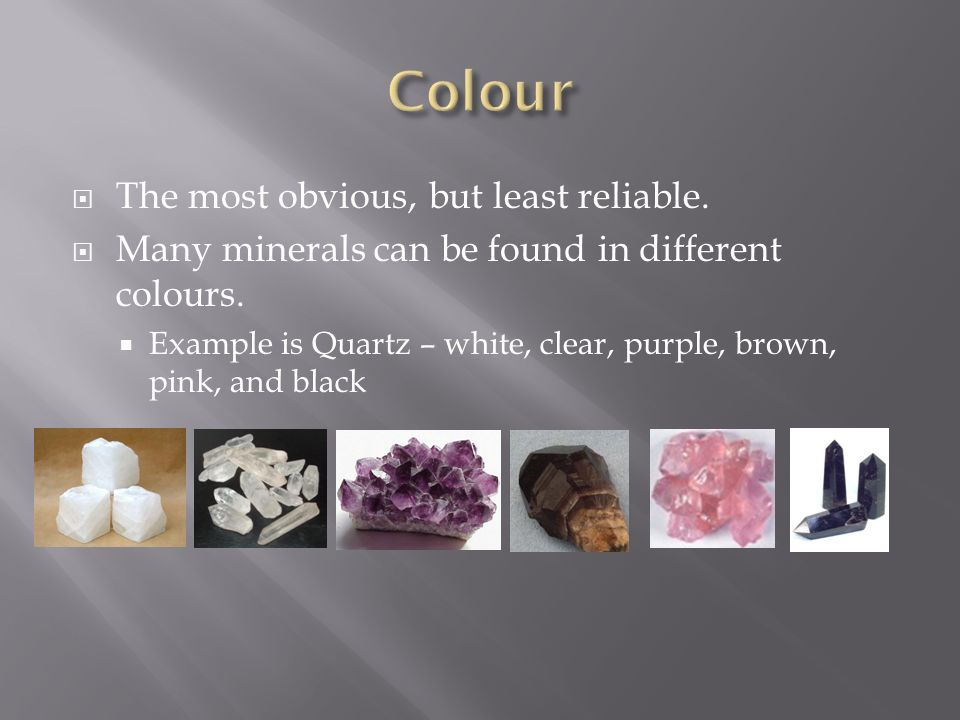 Colour

The most obvious, but least reliable.

Many minerals can be found in different colours.

Example is Quartz – white, clear, purple, brown, pink, and black